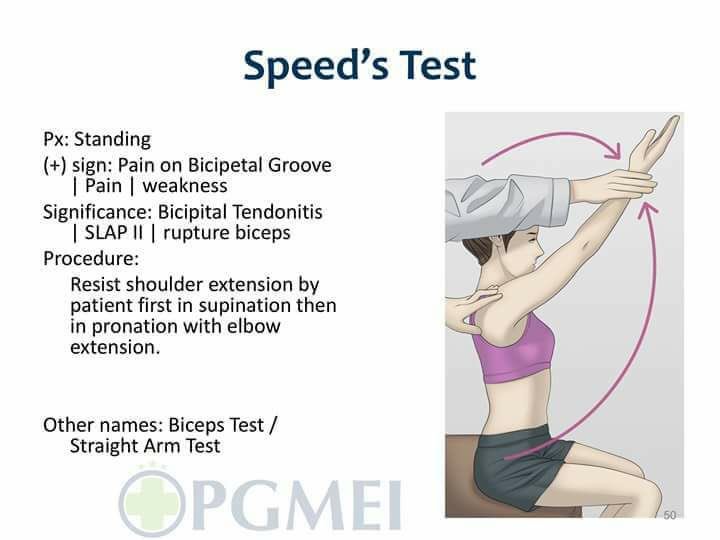 Speed's Test

Px: Standing
(+) sign: Pain on Bicipetal Groove | Pain | weakness
Significance: Bicipital Tendonitis | SLAP II | rupture biceps
Procedure:
Resist shoulder extension by patient first in supination then in pronation with elbow extension.

Other names: Biceps Test / Straight Arm Test

PGMEI

50